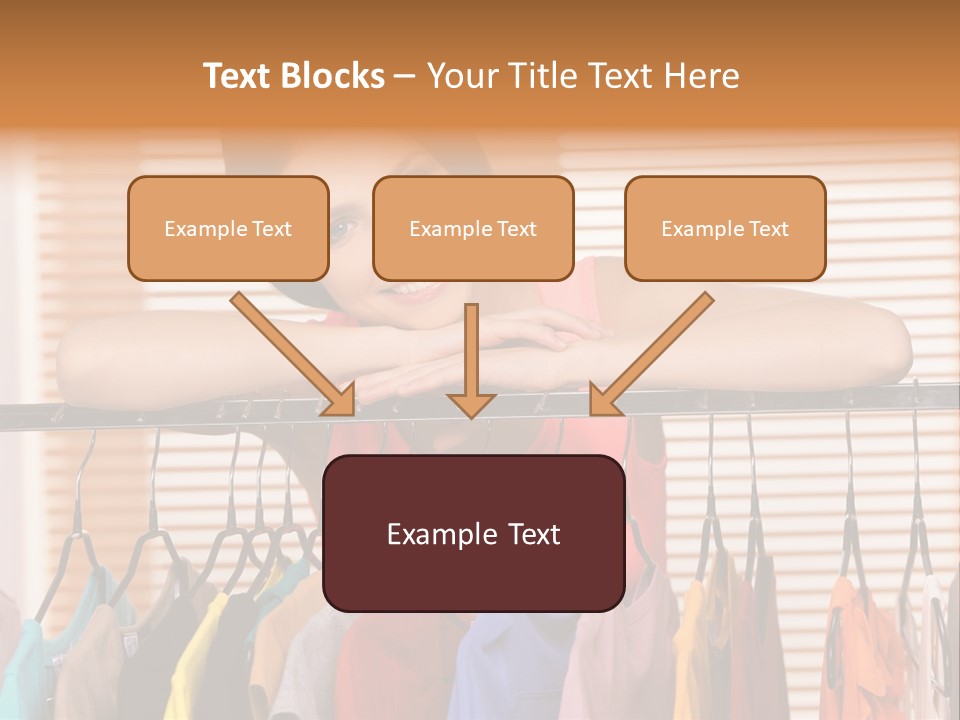 Text Blocks – Your Title Text Here

Example Text

Example Text

Example Text

Example Text